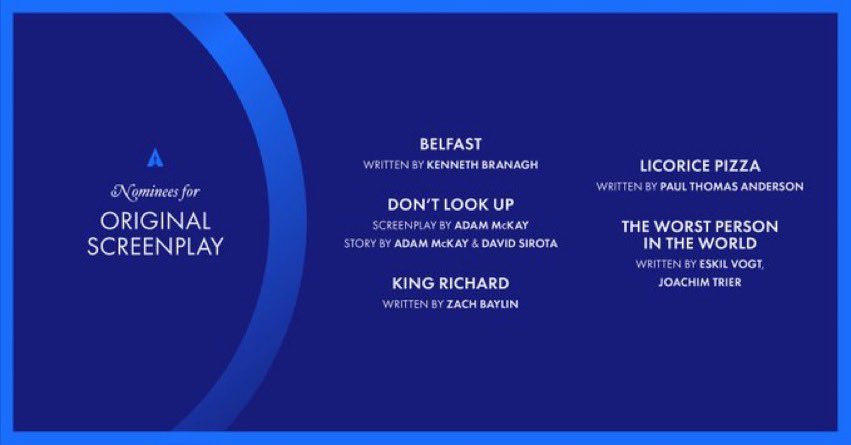 Nominees for
ORIGINAL SCREENPLAY

BELFAST
WRITTEN BY KENNETH BRANAGH

DON'T LOOK UP
SCREENPLAY BY ADAM McKAY
STORY BY ADAM McKAY & DAVID SIROTA

KING RICHARD
WRITTEN BY ZACH BAYLIN

LICORICE PIZZA
WRITTEN BY PAUL THOMAS ANDERSON

THE WORST PERSON IN THE WORLD
WRITTEN BY ESKIL VOGT, JOACHIM TRIER